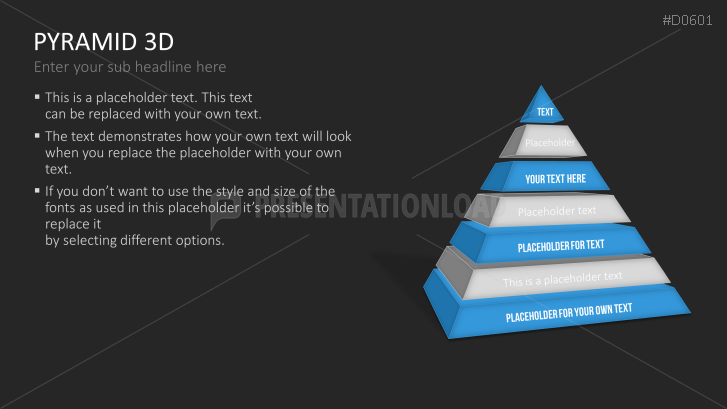 #D0601

PYRAMID 3D

Enter your sub headline here

▪ This is a placeholder text. This text can be replaced with your own text.

▪ The text demonstrates how your own text will look when you replace the placeholder with your own text.

▪ If you don't want to use the style and size of the fonts as used in this placeholder it's possible to replace it
by selecting different options.

PRESENTATIONLOAD

TEXT

Placeholder

YOUR TEXT HERE

Placeholder text

PLACEHOLDER FOR TEXT

This is a placeholder text

PLACEHOLDER FOR YOUR OWN TEXT